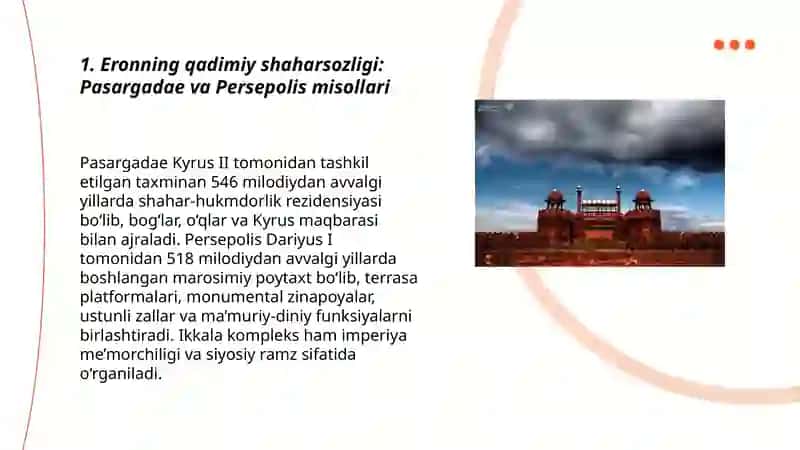 1. Eronning qadimiy shaharsozligi: Pasargadae va Persepolis misollari

Pasargadae Kyrus II tomonidan tashkil etilgan taxminan 546 milodiydan avvalgi yillarda shahar-hukmdorlik rezidensiyasi bo‘lib, bog‘lar, o‘qlar va Kyrus maqbarasi bilan ajraladi. Persepolis Dariyus I tomonidan 518 milodiydan avvalgi yillarda boshlangan marosimiy poytaxt bo‘lib, terrasa platformalari, monumental zinapoyalar, ustunli zallar va ma’muriy-diniy funksiyalarni birlashtiradi. Ikkala kompleks ham imperiya me’morchiligi va siyosiy ramz sifatida o‘rganiladi.